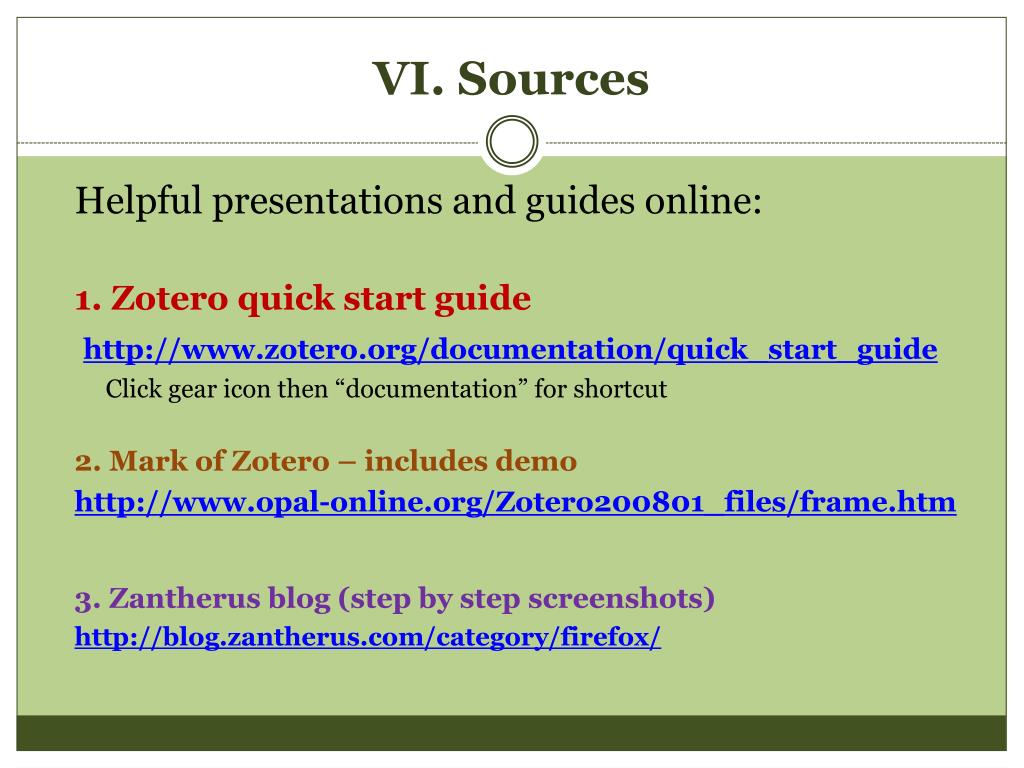 VI. Sources

Helpful presentations and guides online:

1. Zotero quick start guide

http://www.zotero.org/documentation/quick_start_guide

Click gear icon then “documentation” for shortcut

2. Mark of Zotero – includes demo

http://www.opal-online.org/Zotero200801_files/frame.htm

3. Zantherus blog (step by step screenshots)

http://blog.zantherus.com/category/firefox/